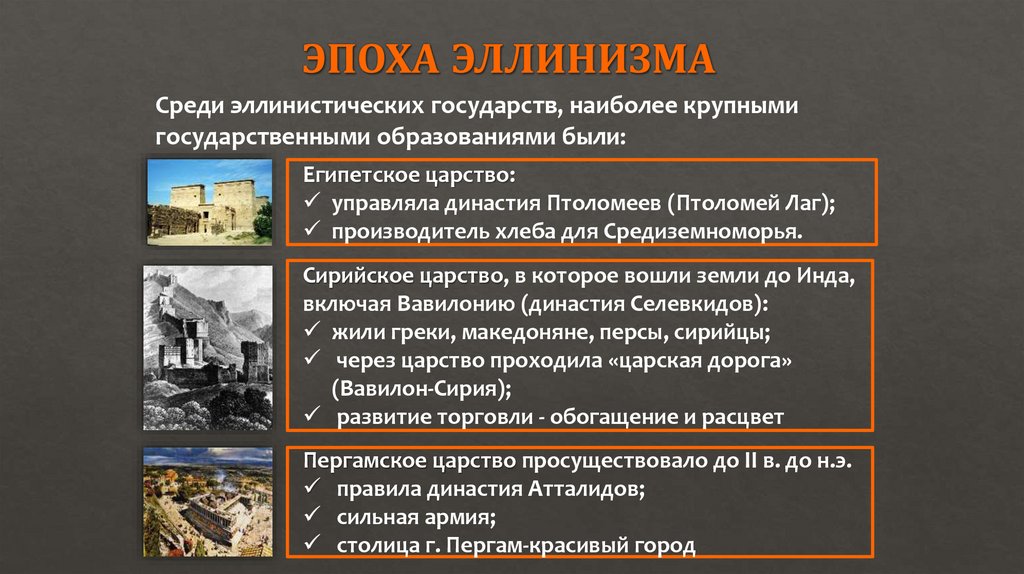 ЭПОХА ЭЛЛИНИЗМА

Среди эллинистических государств, наиболее крупными государственными образованиями были:

Египетское царство:
✓ управляла династия Птоломеев (Птоломей Лаг);
✓ производитель хлеба для Средиземноморья.

Сирийское царство, в которое вошли земли до Инда, включая Вавилонию (династия Селевкидов):
✓ жили греки, македоняне, персы, сирийцы;
✓ через царство проходила «царская дорога» (Вавилон-Сирия);
✓ развитие торговли - обогащение и расцвет

Пергамское царство просуществовало до II в. до н.э.
✓ правила династия Атталидов;
✓ сильная армия;
✓ столица г. Пергам-красивый город